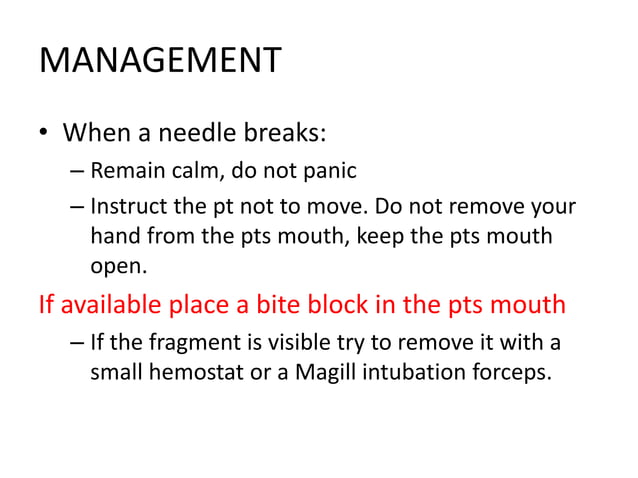 MANAGEMENT

• When a needle breaks:
– Remain calm, do not panic
– Instruct the pt not to move. Do not remove your hand from the pts mouth, keep the pts mouth open.

If available place a bite block in the pts mouth

– If the fragment is visible try to remove it with a small hemostat or a Magill intubation forceps.